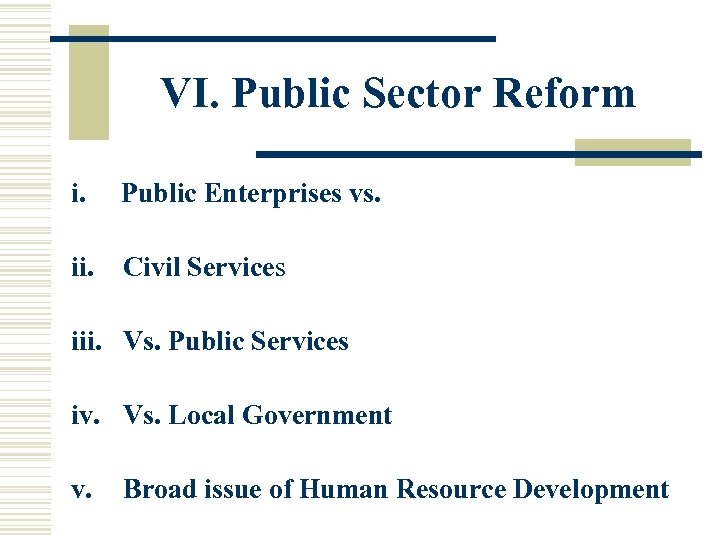 VI. Public Sector Reform

i. Public Enterprises vs.

ii. Civil Services

iii. Vs. Public Services

iv. Vs. Local Government

v. Broad issue of Human Resource Development